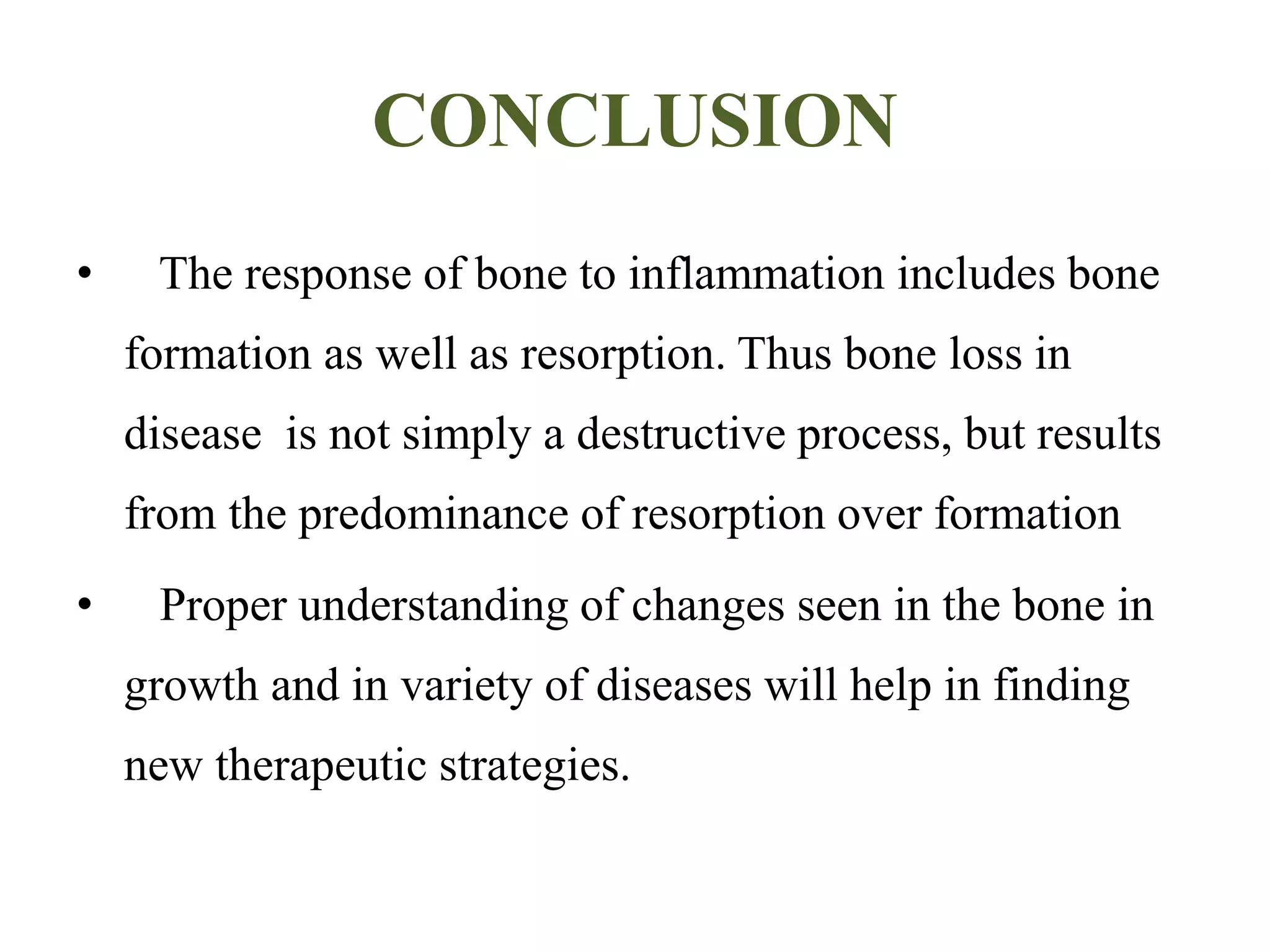 CONCLUSION

• The response of bone to inflammation includes bone formation as well as resorption. Thus bone loss in disease is not simply a destructive process, but results from the predominance of resorption over formation

• Proper understanding of changes seen in the bone in growth and in variety of diseases will help in finding new therapeutic strategies.